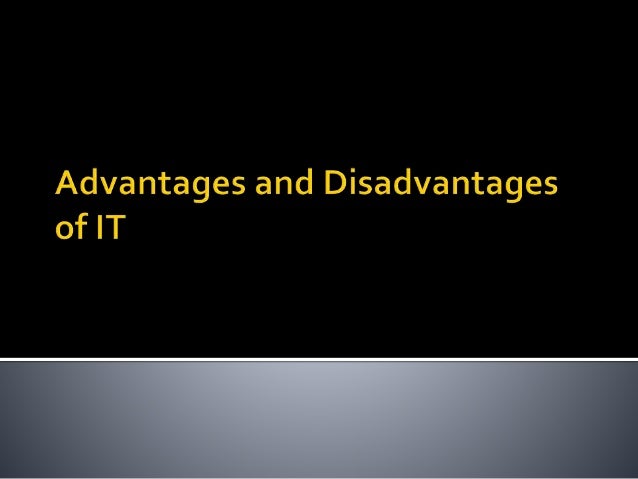 Advantages and Disadvantages of IT